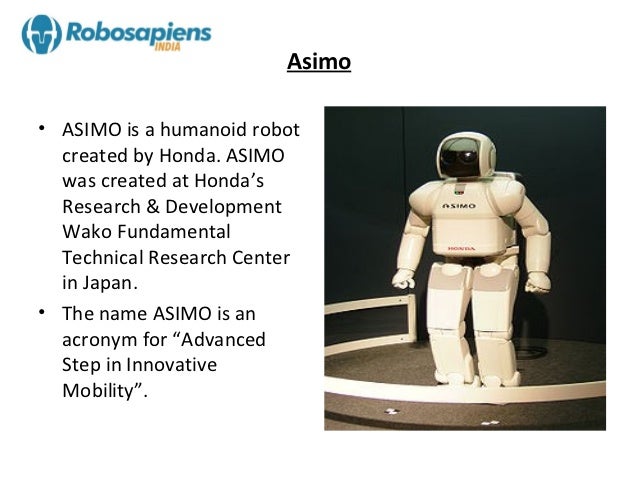 Robosapiens
INDIA

Asimo

• ASIMO is a humanoid robot created by Honda. ASIMO was created at Honda's Research & Development Wako Fundamental Technical Research Center in Japan.

• The name ASIMO is an acronym for "Advanced Step in Innovative Mobility".

ASIMO

HONDA